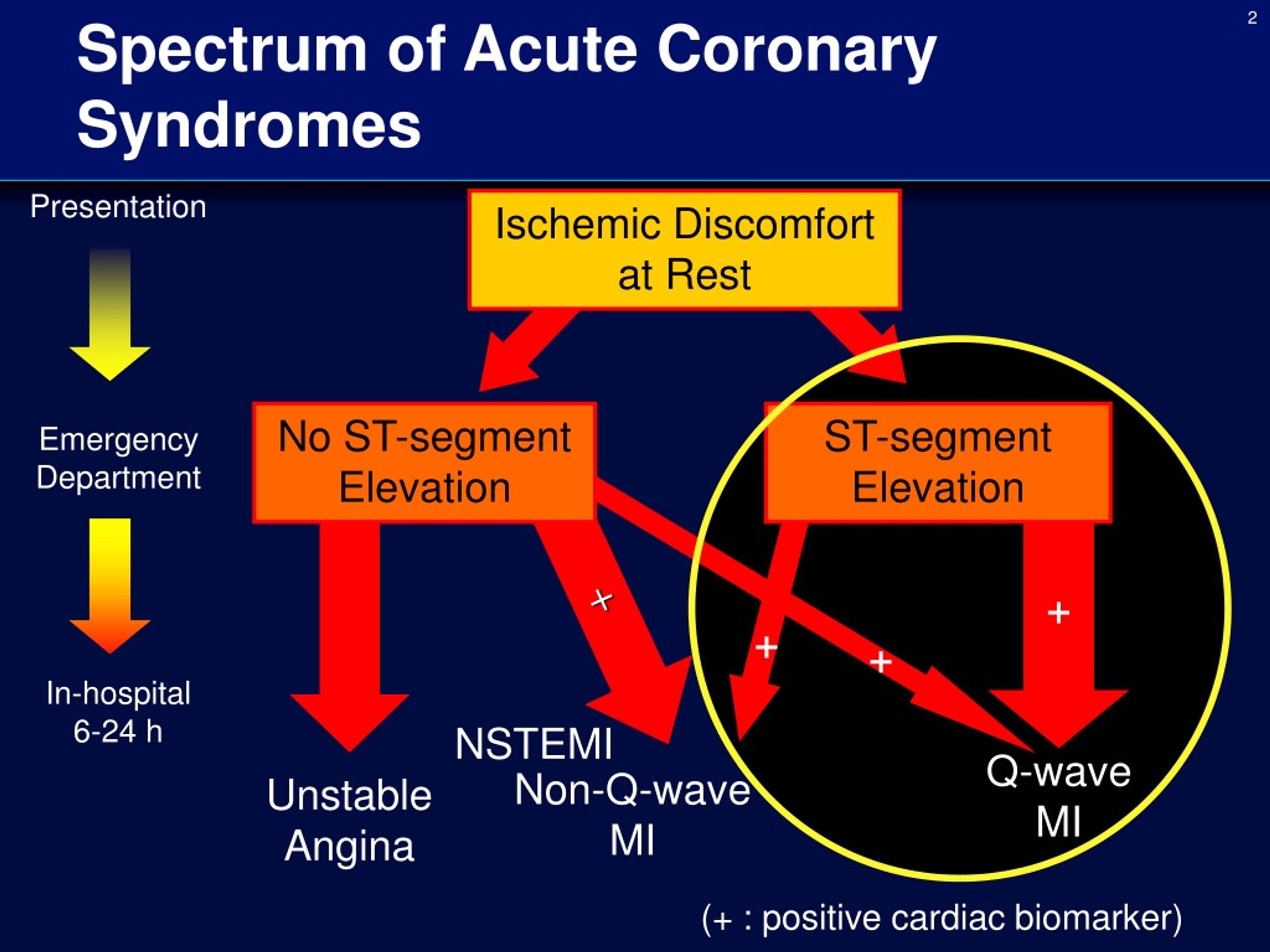 2

Spectrum of Acute Coronary Syndromes

Presentation

Emergency Department

In-hospital 6-24 h

Ischemic Discomfort at Rest

No ST-segment Elevation

ST-segment Elevation

+

+

+

+

Unstable Angina

NSTEMI

Non-Q-wave MI

Q-wave MI

(+ : positive cardiac biomarker)